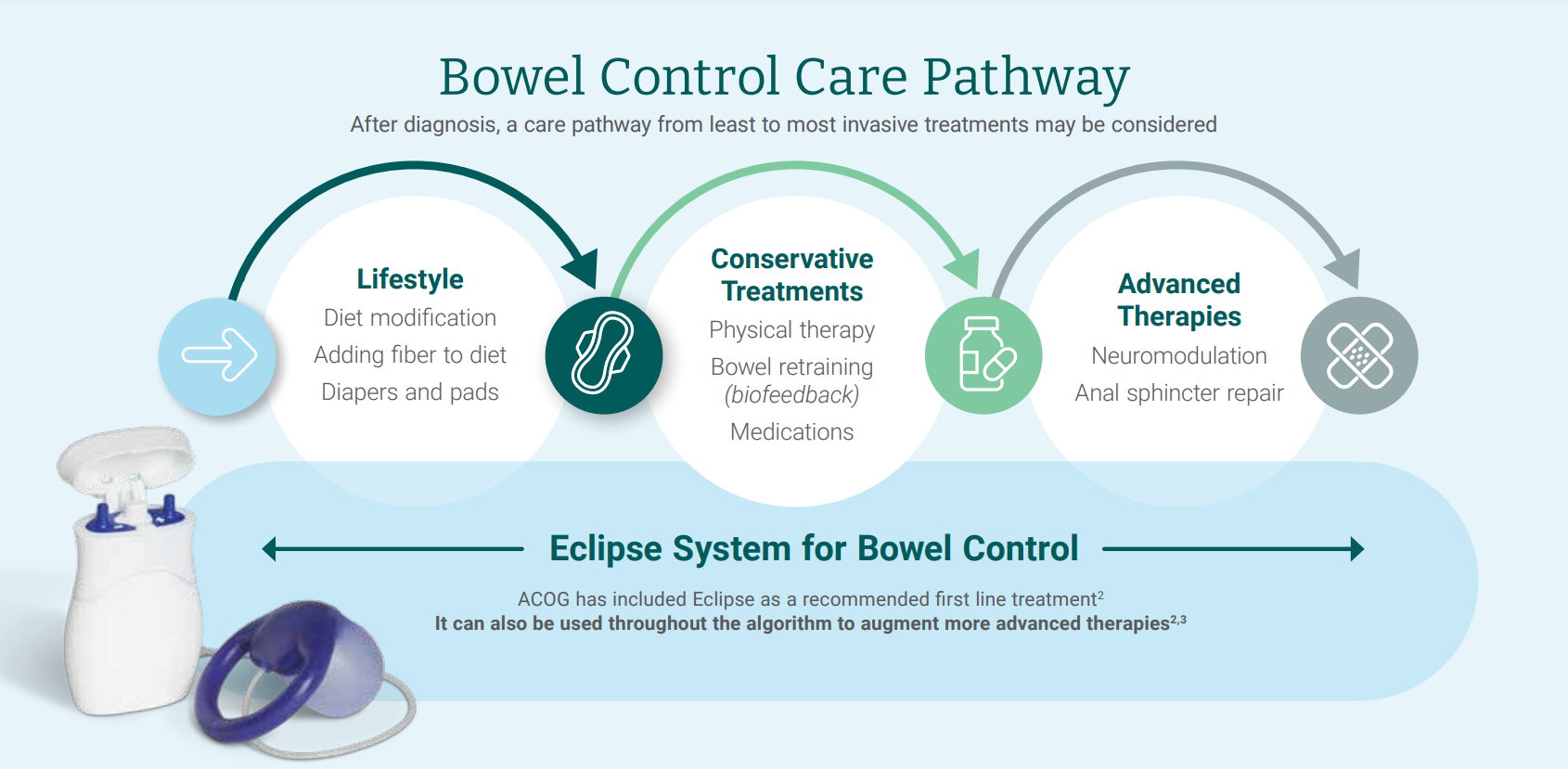 Bowel Control Care Pathway

After diagnosis, a care pathway from least to most invasive treatments may be considered

Lifestyle

Diet modification

Adding fiber to diet

Diapers and pads

Conservative Treatments

Physical therapy

Bowel retraining (biofeedback)

Medications

Advanced Therapies

Neuromodulation

Anal sphincter repair

Eclipse System for Bowel Control

ACOG has included Eclipse as a recommended first line treatment$^{2}$

It can also be used throughout the algorithm to augment more advanced therapies$^{2,3}$